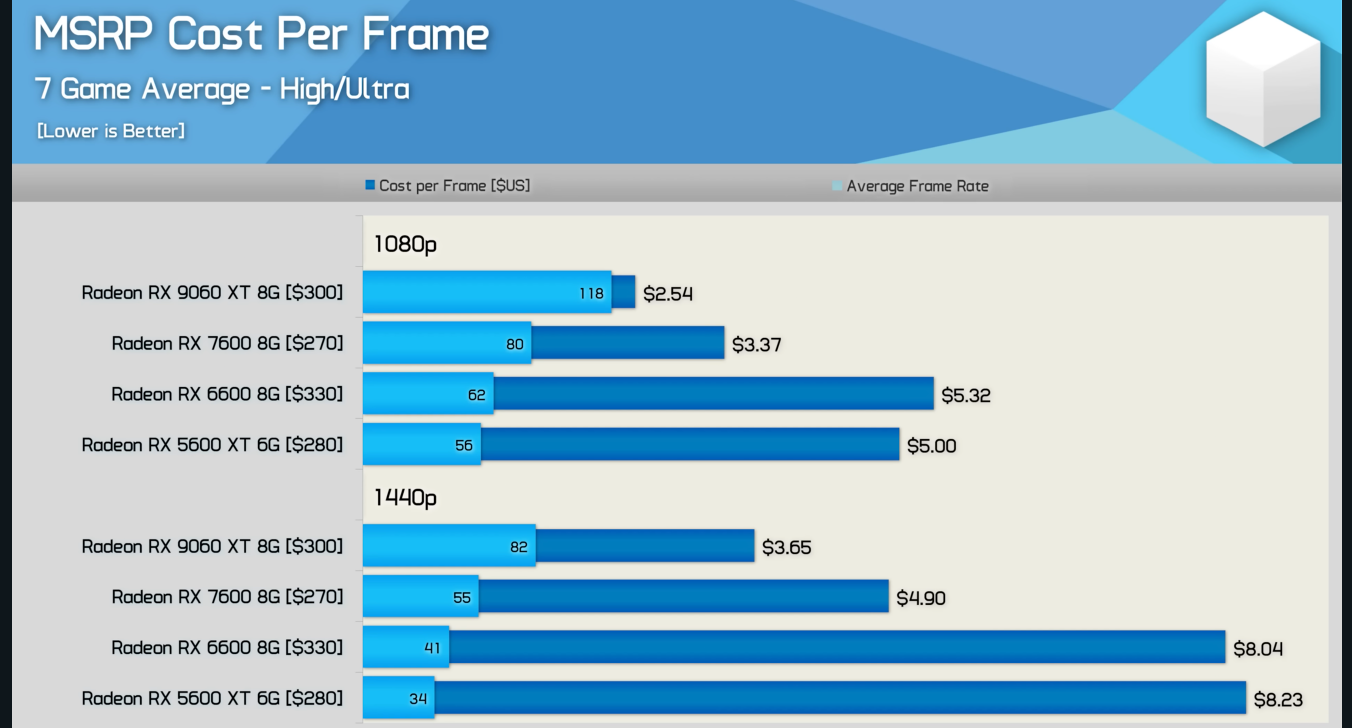 MSRP Cost Per Frame
7 Game Average - High/Ultra
[Lower is Better]

Cost per Frame [$US]
Average Frame Rate

1080p
Radeon RX 9060 XT 8G [$300] 118 $2.54
Radeon RX 7600 8G [$270] 80 $3.37
Radeon RX 6600 8G [$330] 62 $5.32
Radeon RX 5600 XT 6G [$280] 56 $5.00

1440p
Radeon RX 9060 XT 8G [$300] 82 $3.65
Radeon RX 7600 8G [$270] 55 $4.90
Radeon RX 6600 8G [$330] 41 $8.04
Radeon RX 5600 XT 6G [$280] 34 $8.23